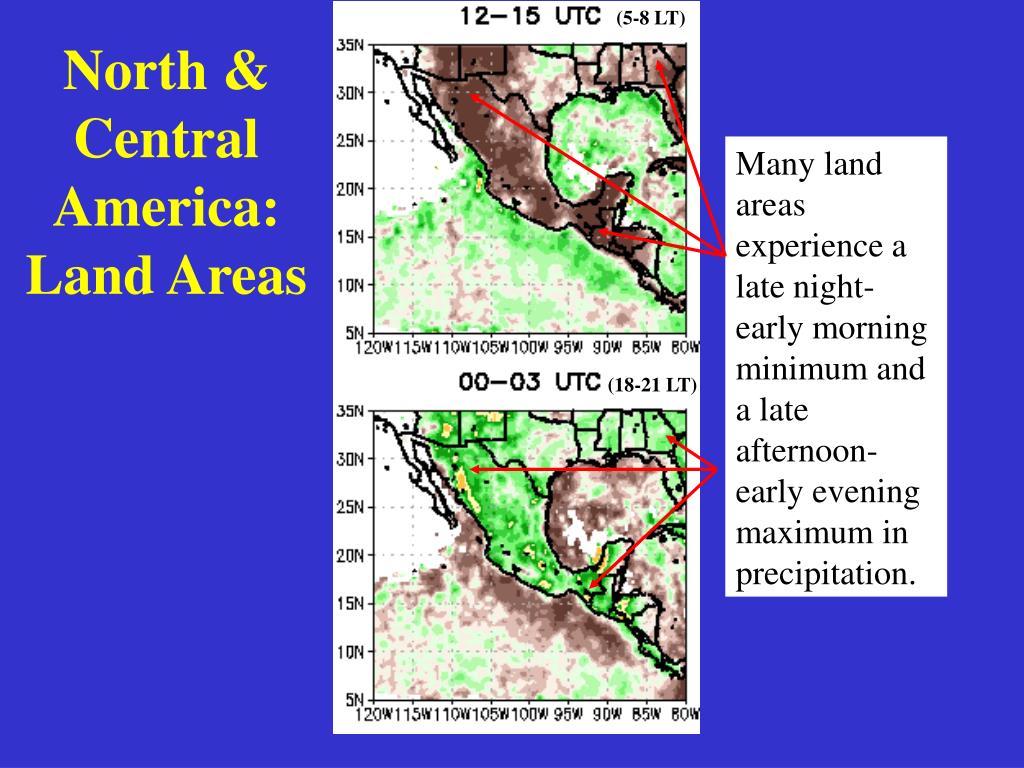 North & Central America: Land Areas

12–15 UTC (5-8 LT)

35N
30N
25N
20N
15N
10N
5N
120W 115W 110W 105W 100W 95W 90W 85W 80W

00–03 UTC (18-21 LT)

35N
30N
25N
20N
15N
10N
5N
120W 115W 110W 105W 100W 95W 90W 85W 80W

Many land areas experience a late night-early morning minimum and a late afternoon-early evening maximum in precipitation.